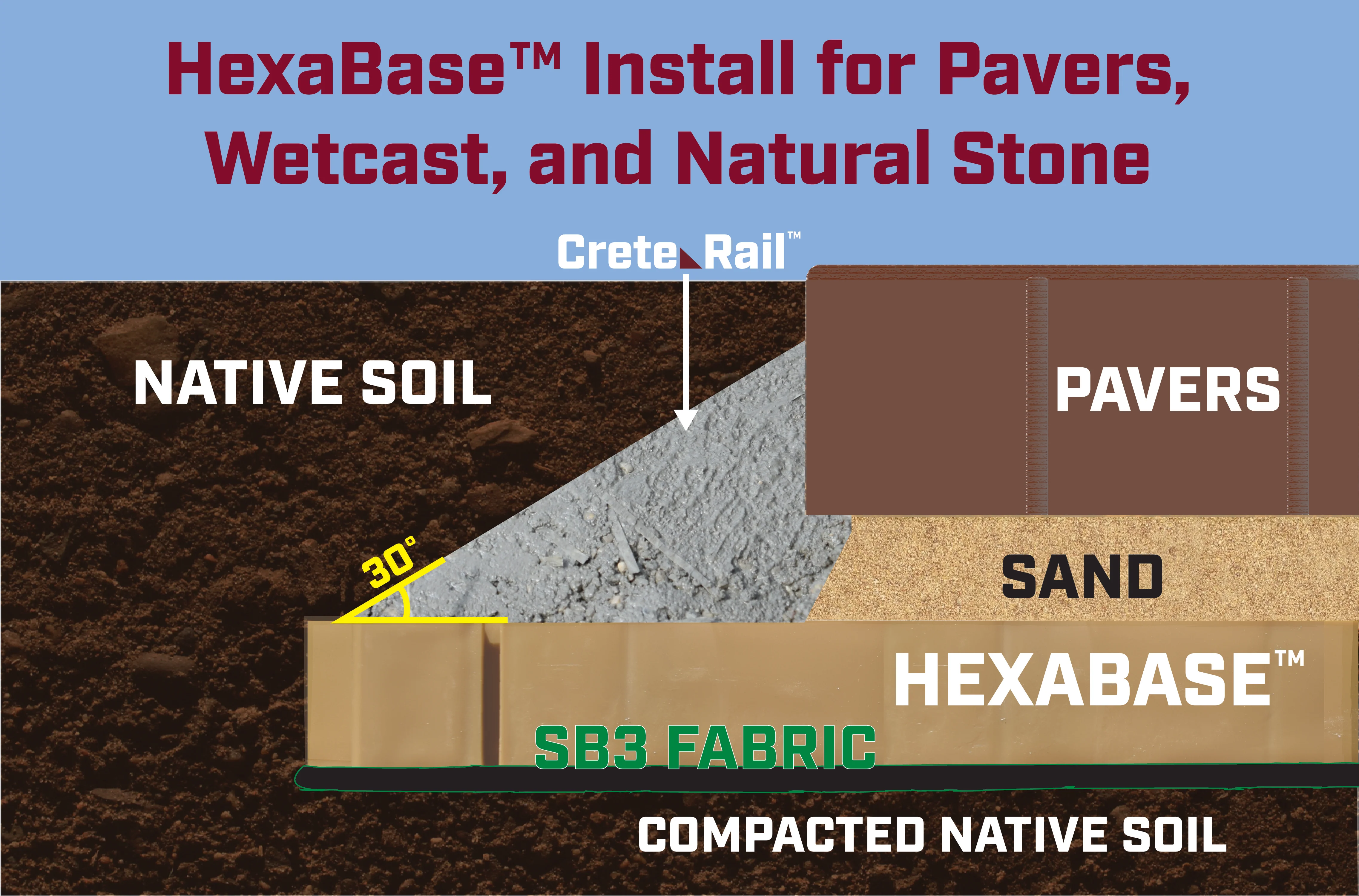 HexaBase™ Install for Pavers, Wetcast, and Natural Stone

Crete Rail™

NATIVE SOIL

PAVERS

30°

SAND

HEXABASE™

SB3 FABRIC

COMPACTED NATIVE SOIL